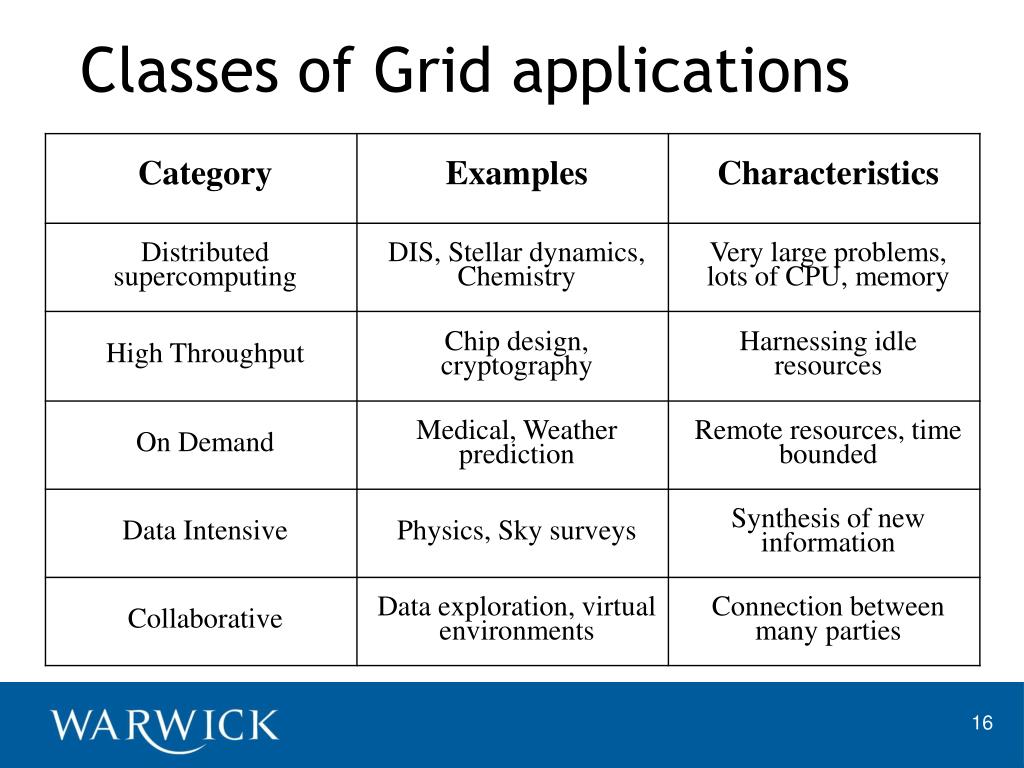 Classes of Grid applications

| Category | Examples | Characteristics |
|---|---|---|
| Distributed supercomputing | DIS, Stellar dynamics, Chemistry | Very large problems, lots of CPU, memory |
| High Throughput | Chip design, cryptography | Harnessing idle resources |
| On Demand | Medical, Weather prediction | Remote resources, time bounded |
| Data Intensive | Physics, Sky surveys | Synthesis of new information |
| Collaborative | Data exploration, virtual environments | Connection between many parties |

WARWICK

16